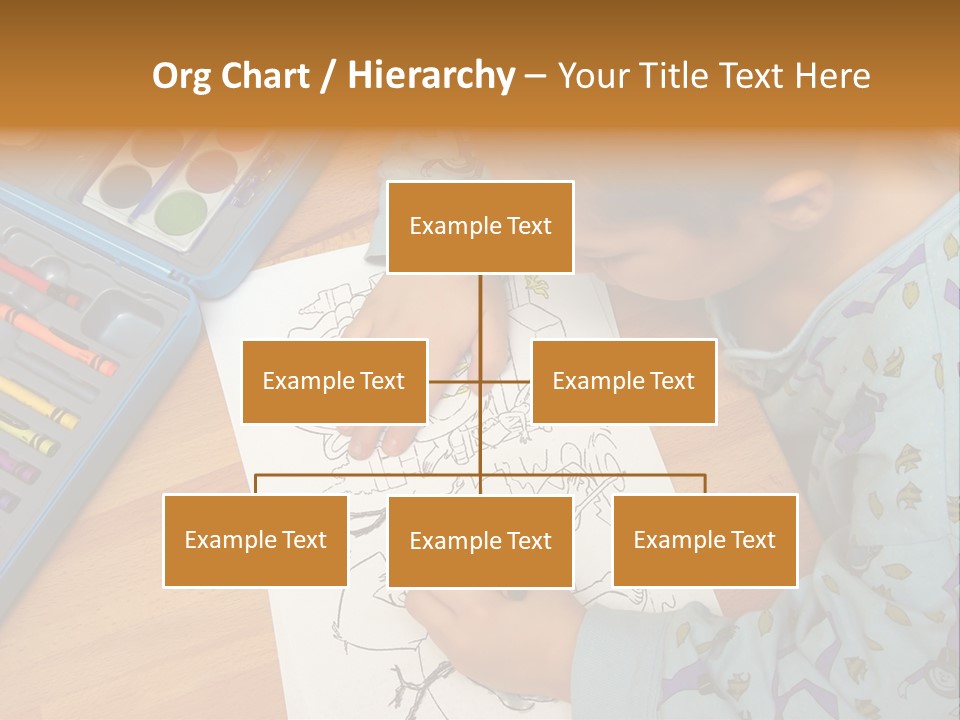 Org Chart / Hierarchy – Your Title Text Here

Example Text

Example Text

Example Text

Example Text

Example Text

Example Text